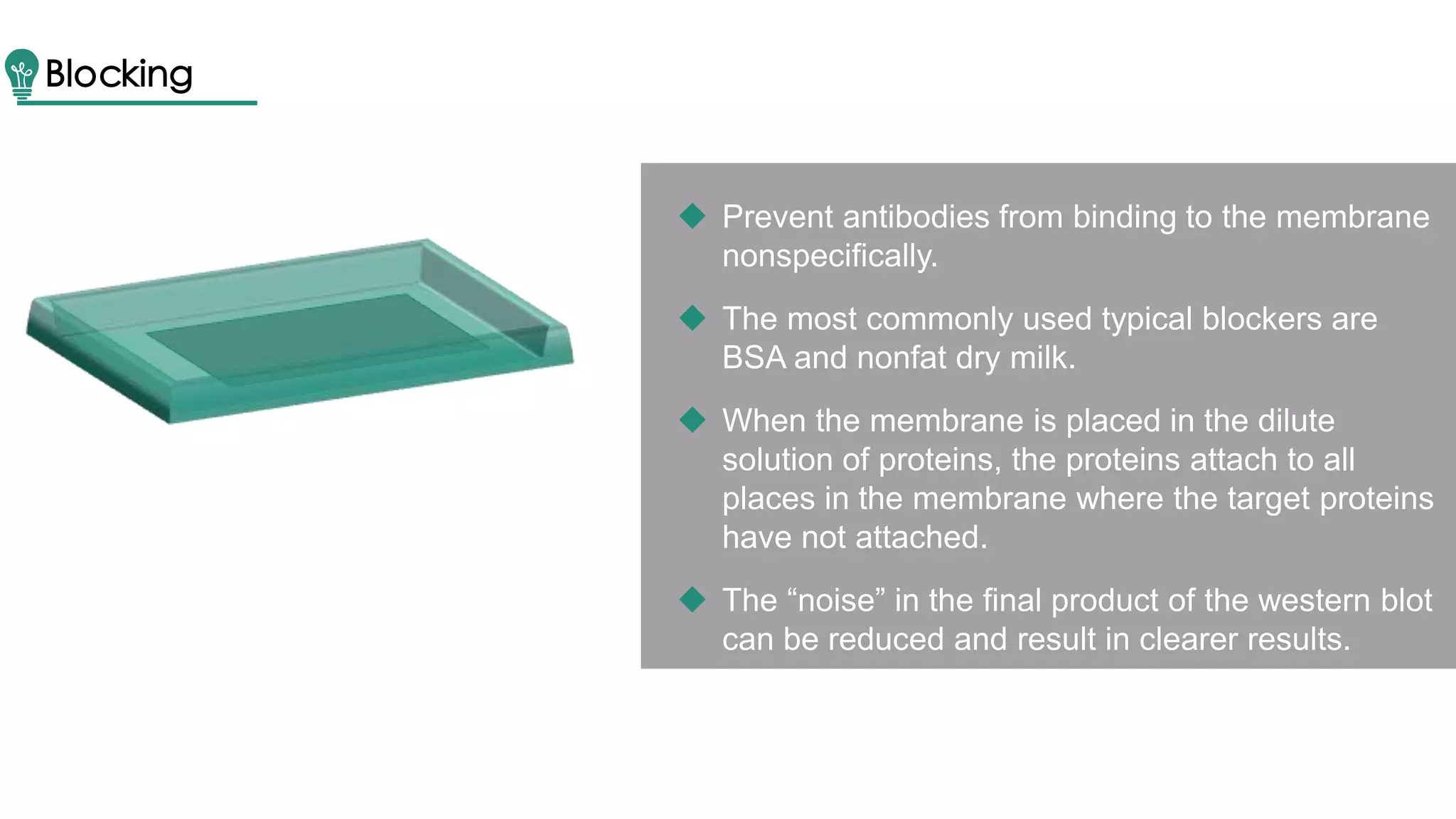 Blocking

◆ Prevent antibodies from binding to the membrane nonspecifically.

◆ The most commonly used typical blockers are BSA and nonfat dry milk.

◆ When the membrane is placed in the dilute solution of proteins, the proteins attach to all places in the membrane where the target proteins have not attached.

◆ The “noise” in the final product of the western blot can be reduced and result in clearer results.